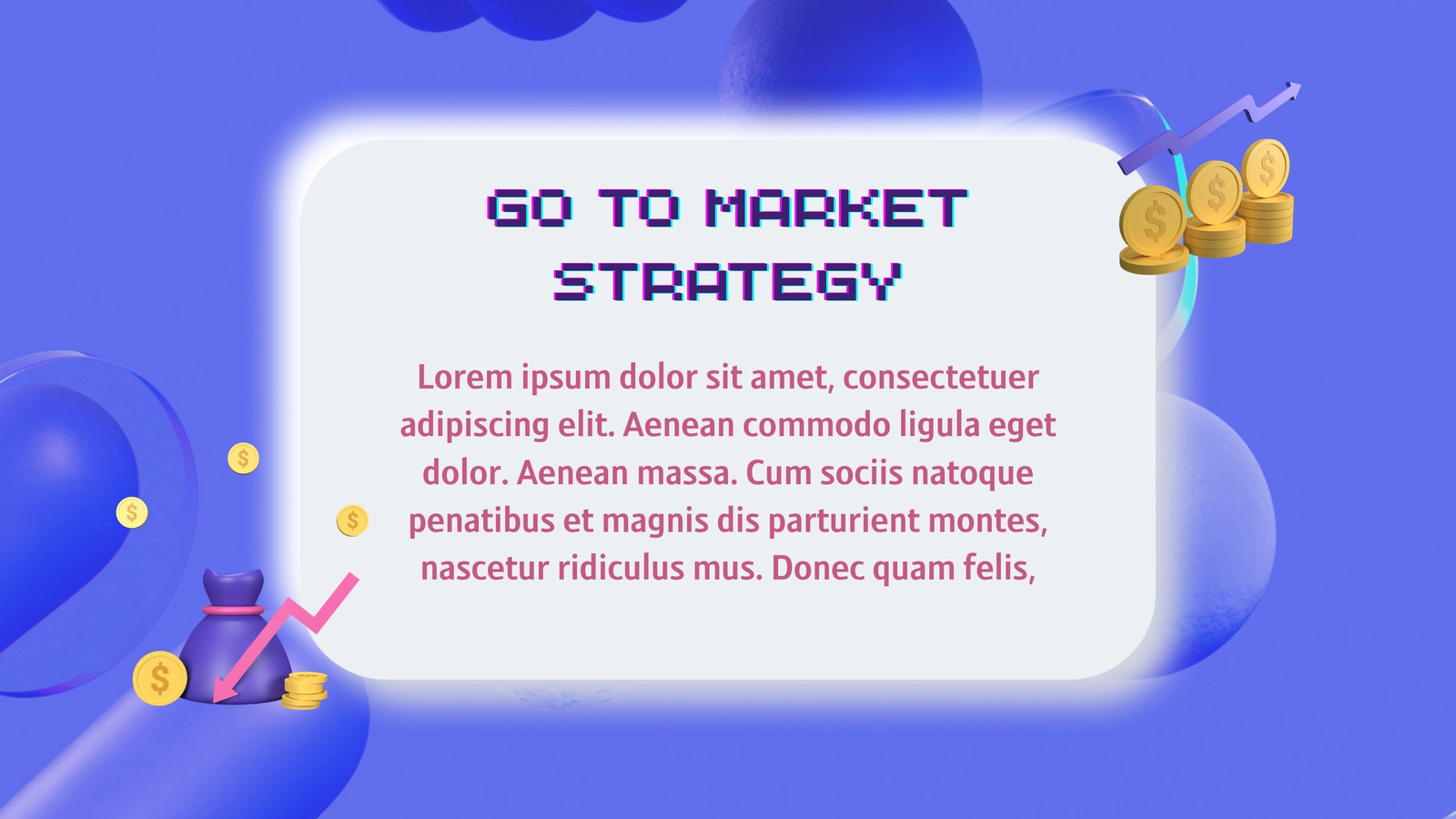 GO TO MARKET STRATEGY

Lorem ipsum dolor sit amet, consectetuer adipiscing elit. Aenean commodo ligula eget dolor. Aenean massa. Cum sociis natoque penatibus et magnis dis parturient montes, nascetur ridiculus mus. Donec quam felis,